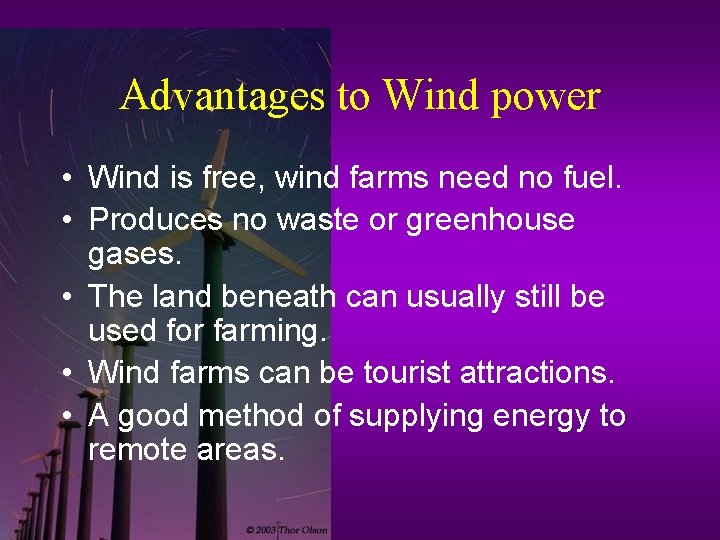 Advantages to Wind power

• Wind is free, wind farms need no fuel.
• Produces no waste or greenhouse gases.
• The land beneath can usually still be used for farming.
• Wind farms can be tourist attractions.
• A good method of supplying energy to remote areas.

© 2003 Thor Olson